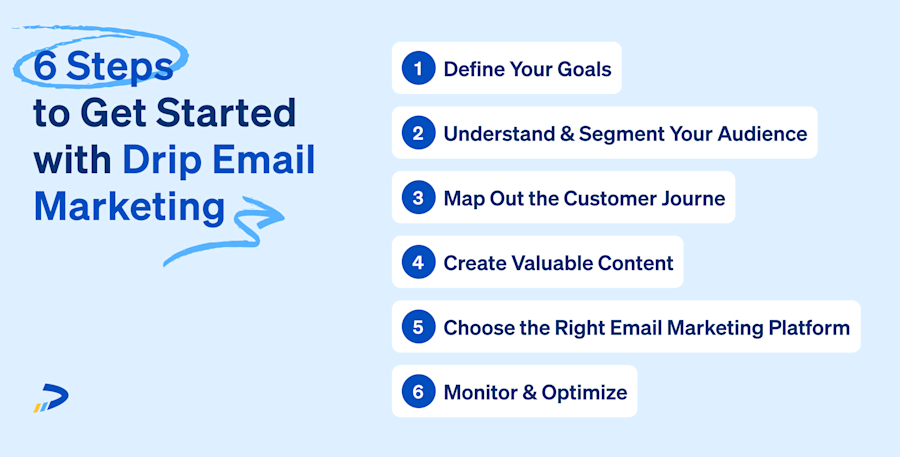 6 Steps to Get Started with Drip Email Marketing

1 Define Your Goals

2 Understand & Segment Your Audience

3 Map Out the Customer Journe

4 Create Valuable Content

5 Choose the Right Email Marketing Platform

6 Monitor & Optimize